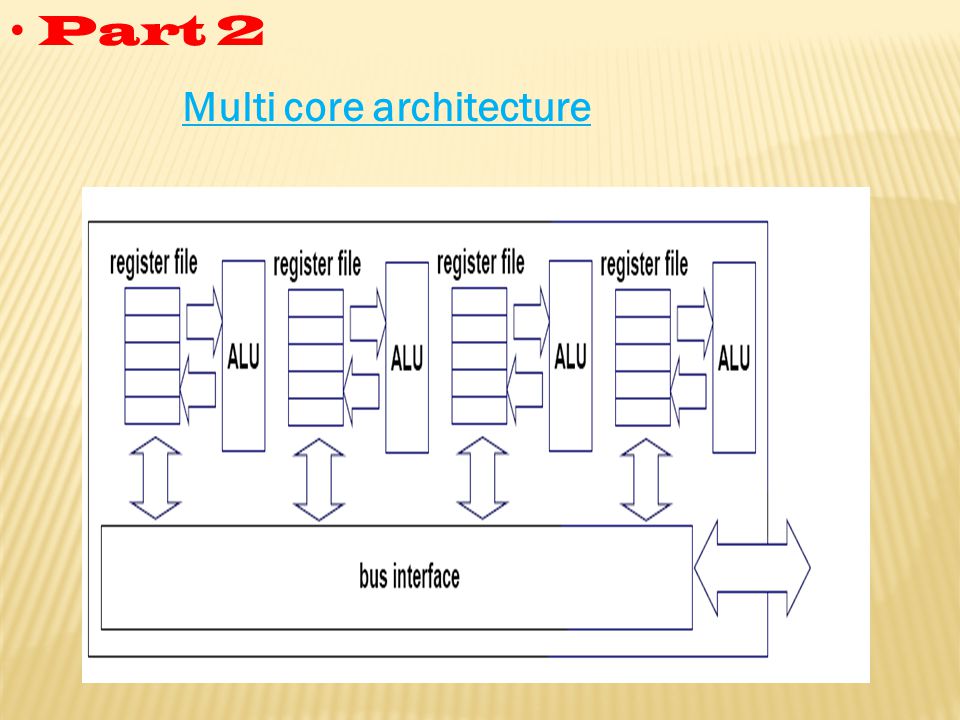 • Part 2

Multi core architecture

register file

ALU

register file

ALU

register file

ALU

register file

ALU

bus interface